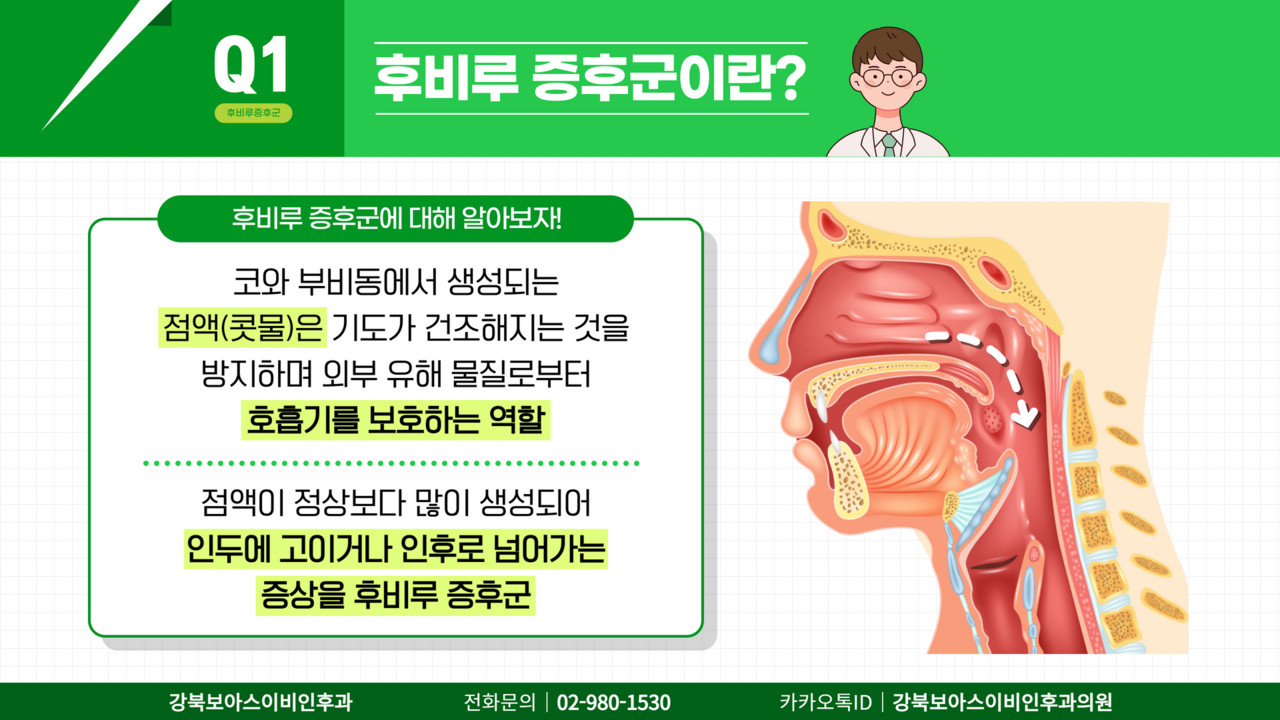 Q1
후비루증후군

후비루 증후군이란?

후비루 증후군에 대해 알아보자!

코와 부비동에서 생성되는 점액(콧물)은 기도가 건조해지는 것을 방지하며 외부 유해 물질로부터 호흡기를 보호하는 역할

점액이 정상보다 많이 생성되어 인두에 고이거나 인후로 넘어가는 증상을 후비루 증후군

강북보아스이비인후과 전화문의 | 02-980-1530 카카오톡ID | 강북보아스이비인후과의원